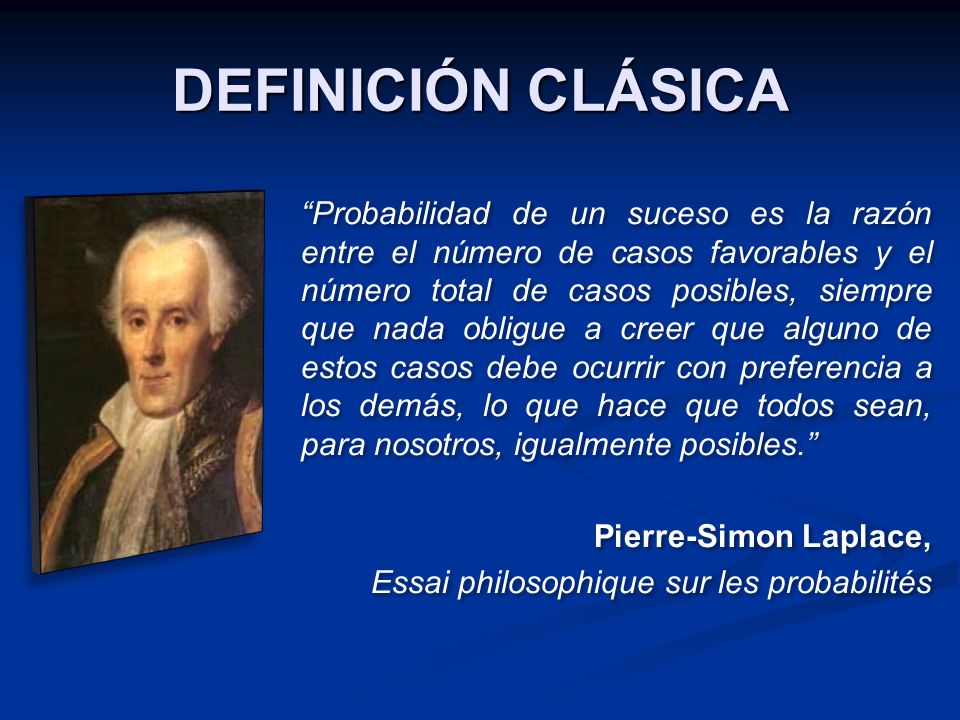 DEFINICIÓN CLÁSICA

“Probabilidad de un suceso es la razón entre el número de casos favorables y el número total de casos posibles, siempre que nada obligue a creer que alguno de estos casos debe ocurrir con preferencia a los demás, lo que hace que todos sean, para nosotros, igualmente posibles.”

Pierre-Simon Laplace,
Essai philosophique sur les probabilités